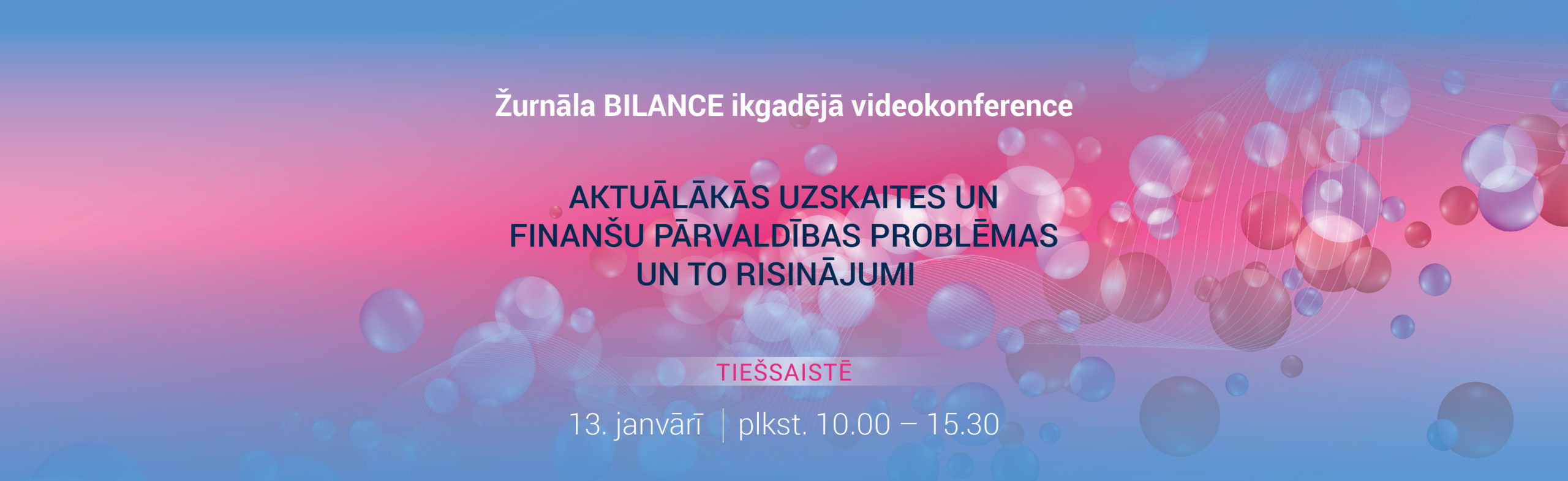 Žurnāla BILANCE ikgadējā videokonference

AKTUĀLĀKĀS UZSKAITES UN FINANŠU PĀRVALDĪBAS PROBLĒMAS UN TO RISINĀJUMI

TIEŠSAISTĒ

13. janvārī | plkst. 10.00 – 15.30